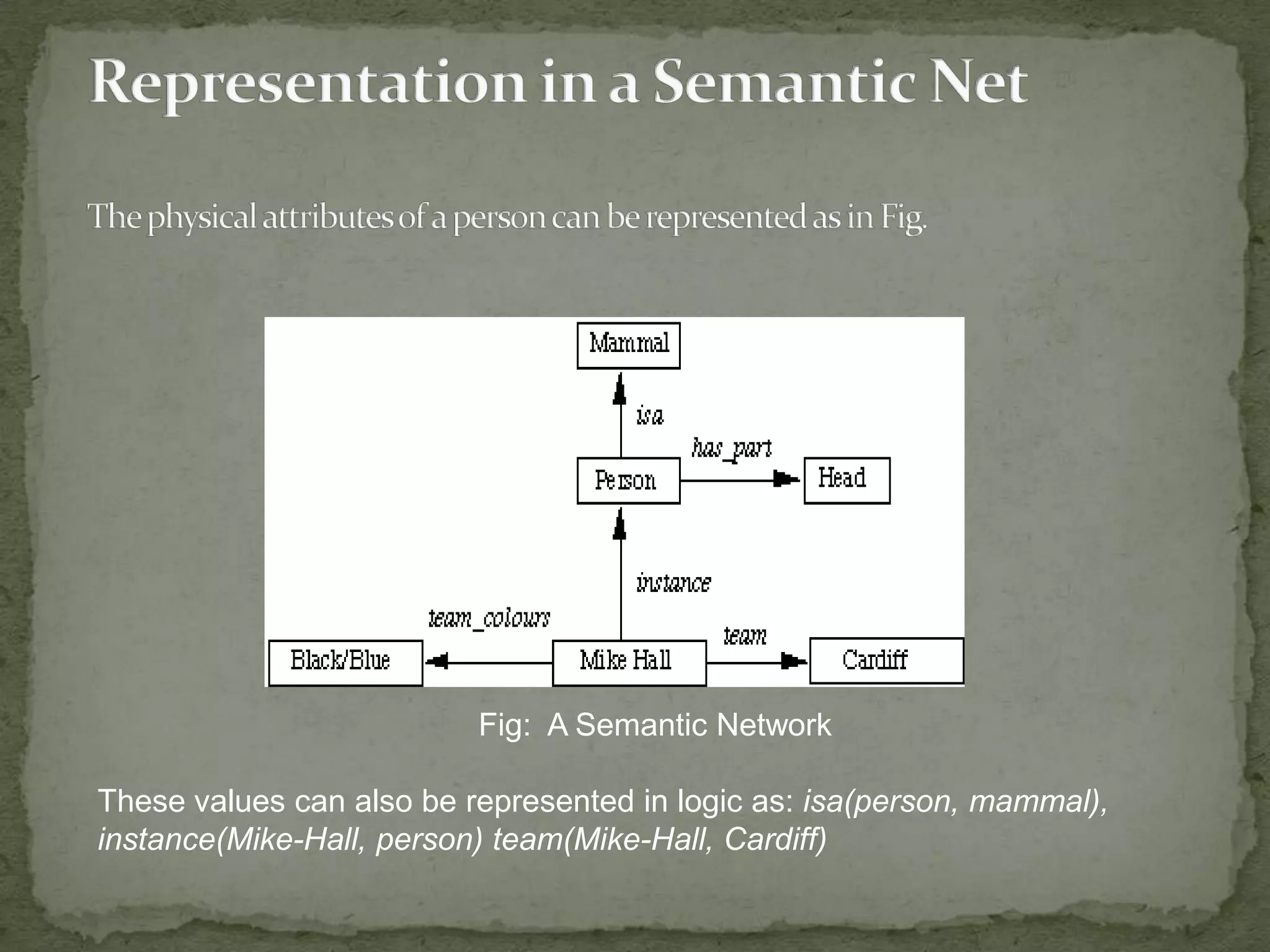 Representation in a Semantic Net

The physical attributes of a person can be represented as in Fig.

Mammal

isa

has_part

Person

Head

instance

team_colours

team

Black/Blue

Mike Hall

Cardiff

Fig: A Semantic Network

These values can also be represented in logic as: isa(person, mammal), instance(Mike-Hall, person) team(Mike-Hall, Cardiff)